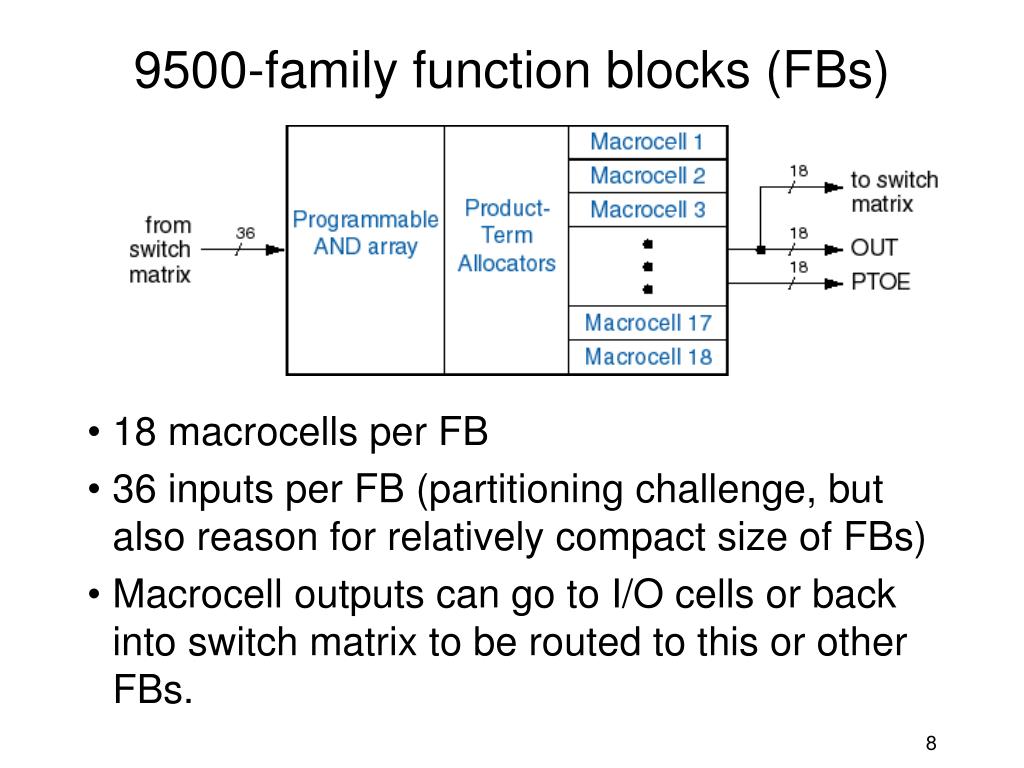 9500-family function blocks (FBs)

from switch matrix

36

Programmable AND array

Product-Term Allocators

Macrocell 1
Macrocell 2
Macrocell 3
Macrocell 17
Macrocell 18

18
to switch matrix
18
OUT
18
PTOE

• 18 macrocells per FB
• 36 inputs per FB (partitioning challenge, but also reason for relatively compact size of FBs)
• Macrocell outputs can go to I/O cells or back into switch matrix to be routed to this or other FBs.

8